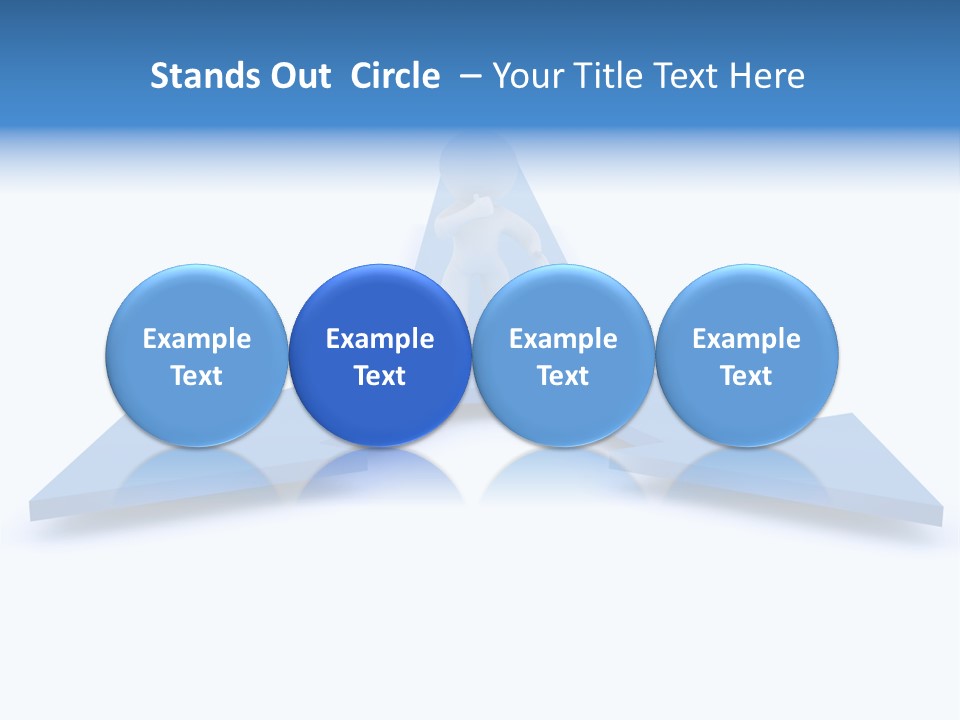 Stands Out Circle – Your Title Text Here

Example Text

Example Text

Example Text

Example Text